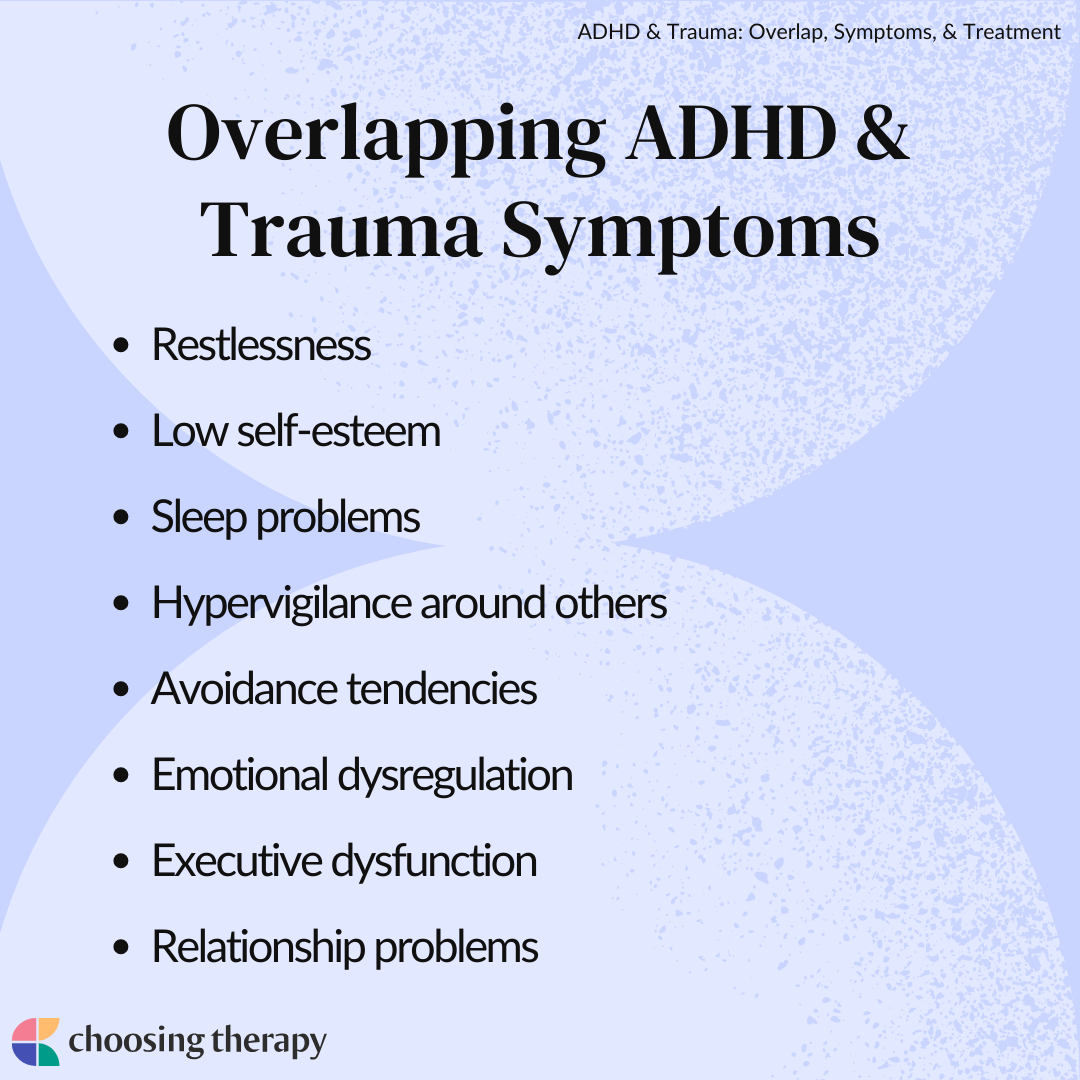 ADHD & Trauma: Overlap, Symptoms, & Treatment

Overlapping ADHD & Trauma Symptoms

- Restlessness
- Low self-esteem
- Sleep problems
- Hypervigilance around others
- Avoidance tendencies
- Emotional dysregulation
- Executive dysfunction
- Relationship problems

choosing therapy